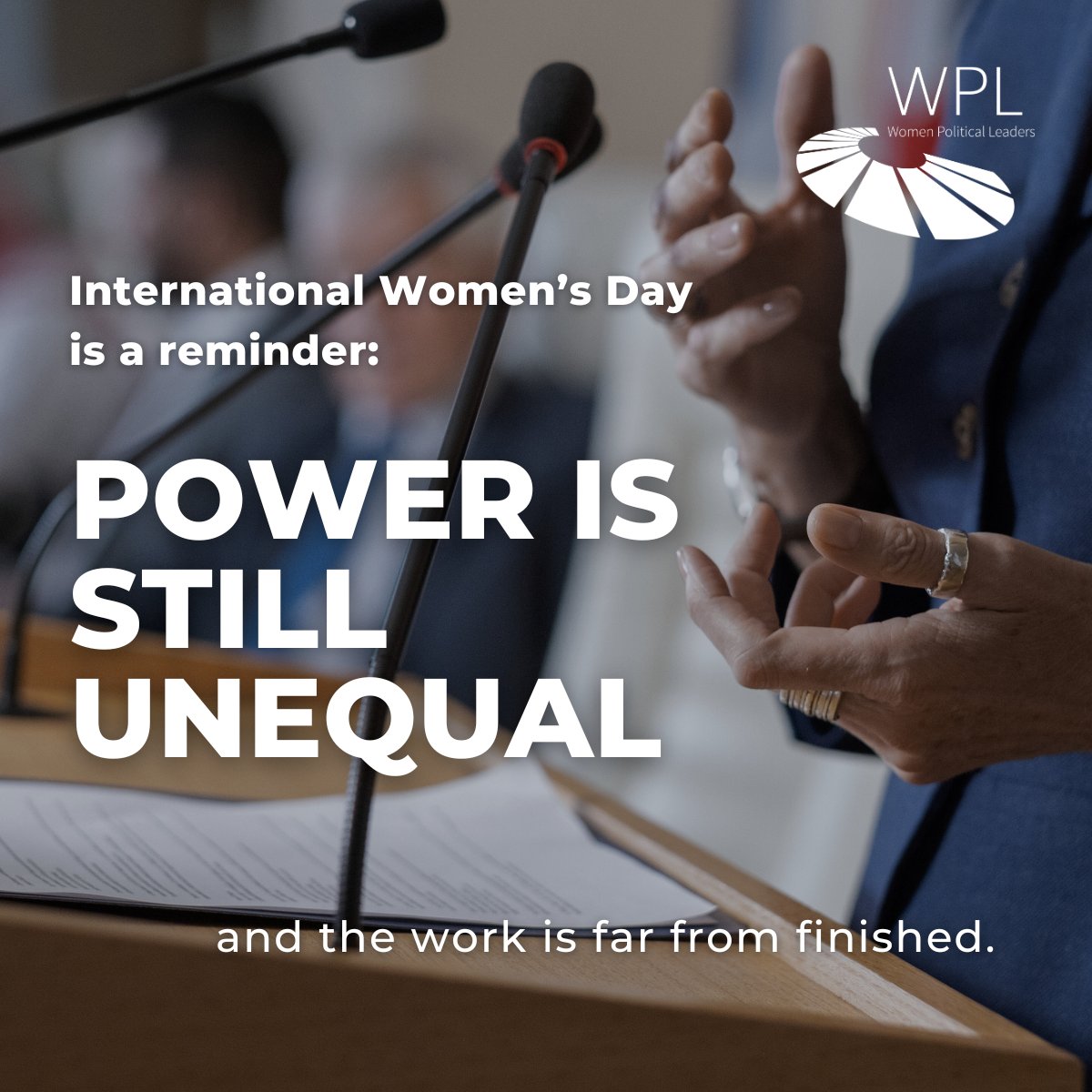 WPL
Women Political Leaders

International Women's Day is a reminder:

POWER IS STILL UNEQUAL

and the work is far from finished.